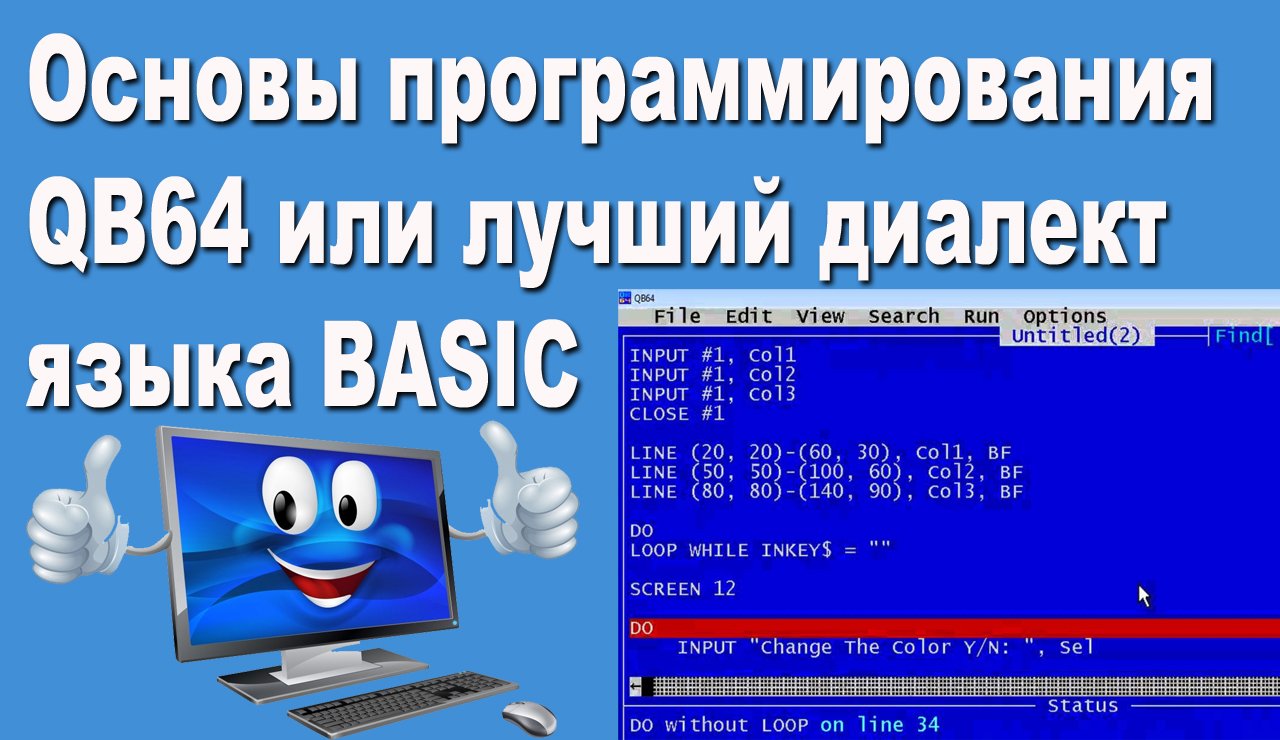 Основы программирования QB64 или лучший диалект языка BASIC

QB64

File Edit View Search Run Options

Untitled(2)

Find[

INPUT #1, Col1
INPUT #1, Col2
INPUT #1, Col3
CLOSE #1

LINE (20, 20)-(60, 30), Col1, BF
LINE (50, 50)-(100, 60), Col2, BF
LINE (80, 80)-(140, 90), Col3, BF

DO
LOOP WHILE INKEY$ = ""

SCREEN 12

DO
    INPUT "Change The Color Y/N: ", Sel

Status

DO without LOOP on line 34